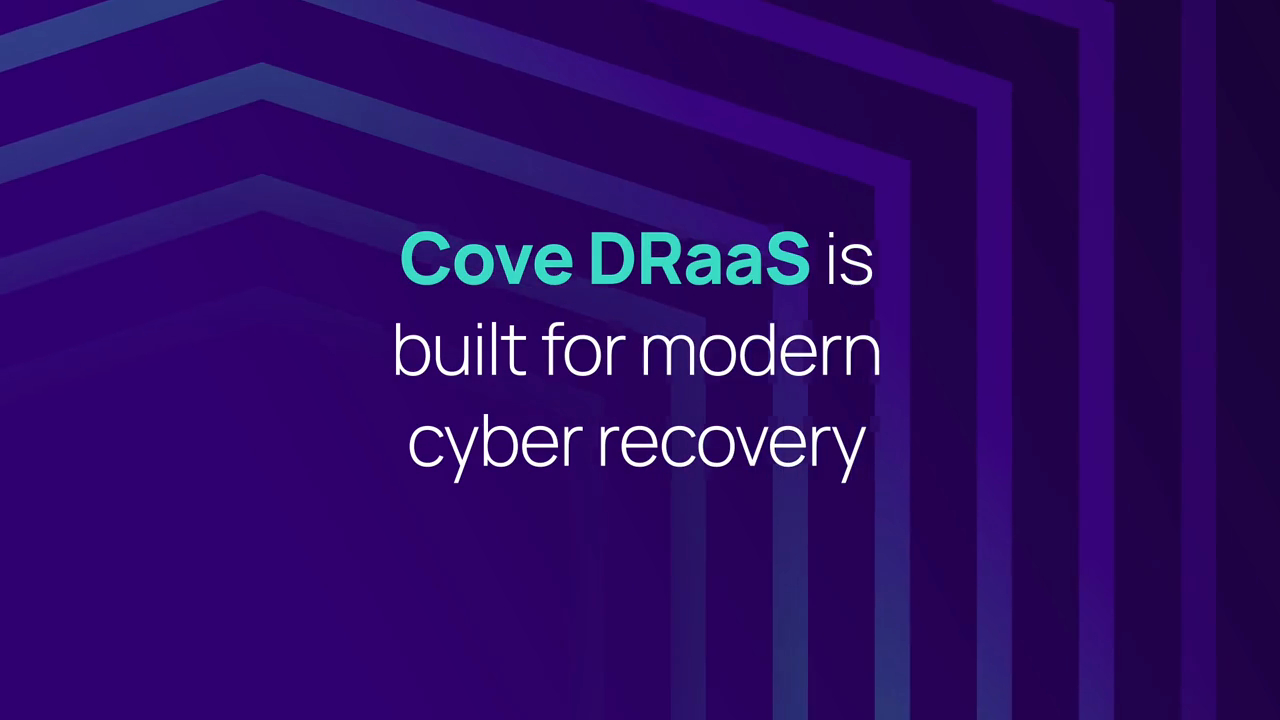 Cove DRaaS is built for modern cyber recovery